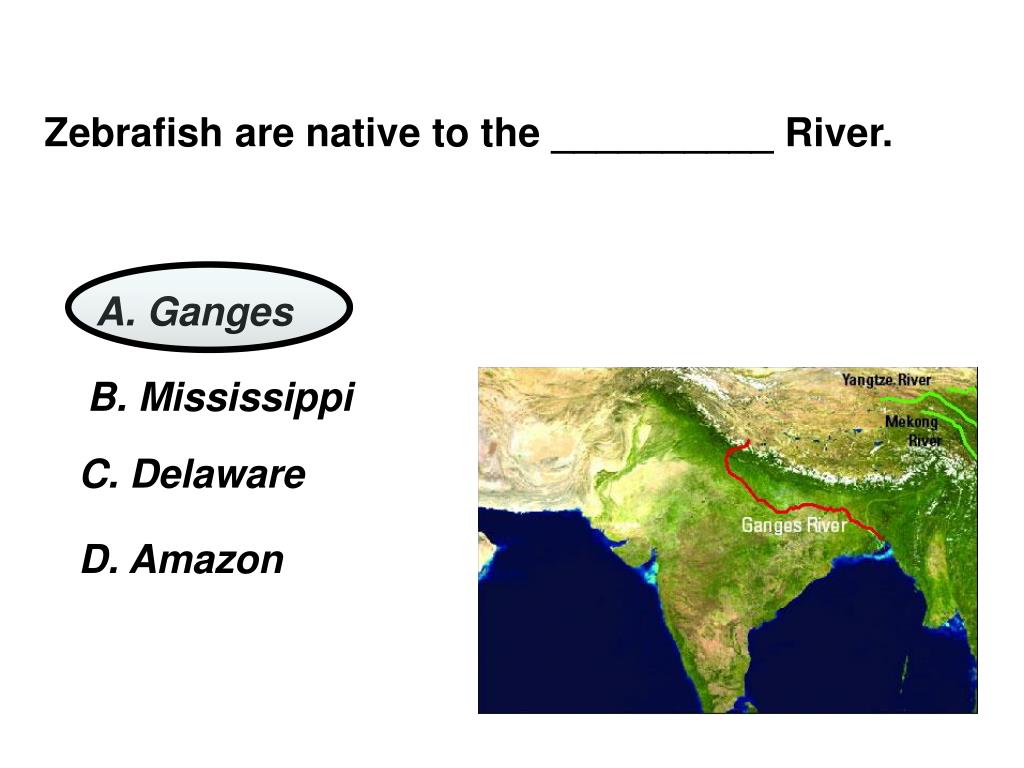 Zebrafish are native to the __________ River.

A. Ganges

B. Mississippi

C. Delaware

D. Amazon

Yangtze River

Mekong River

Ganges River